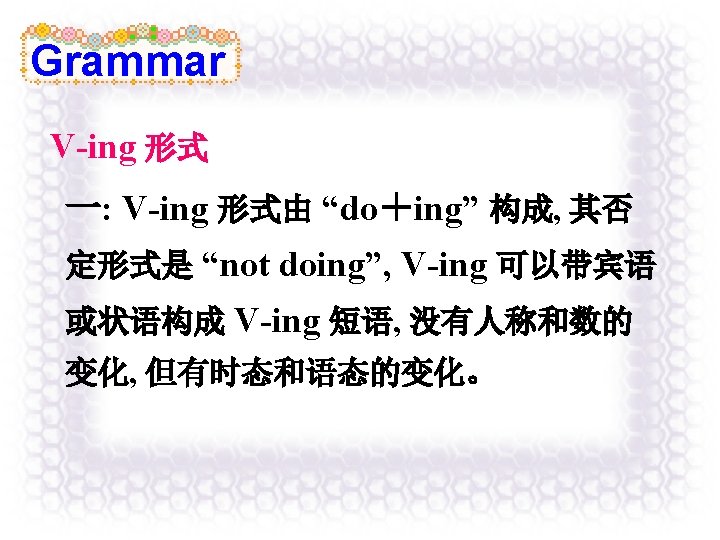 Grammar

V-ing 形式

一: V-ing 形式由 “do＋ing” 构成, 其否定形式是 “not doing”, V-ing 可以带宾语或状语构成 V-ing 短语, 没有人称和数的变化, 但有时态和语态的变化。